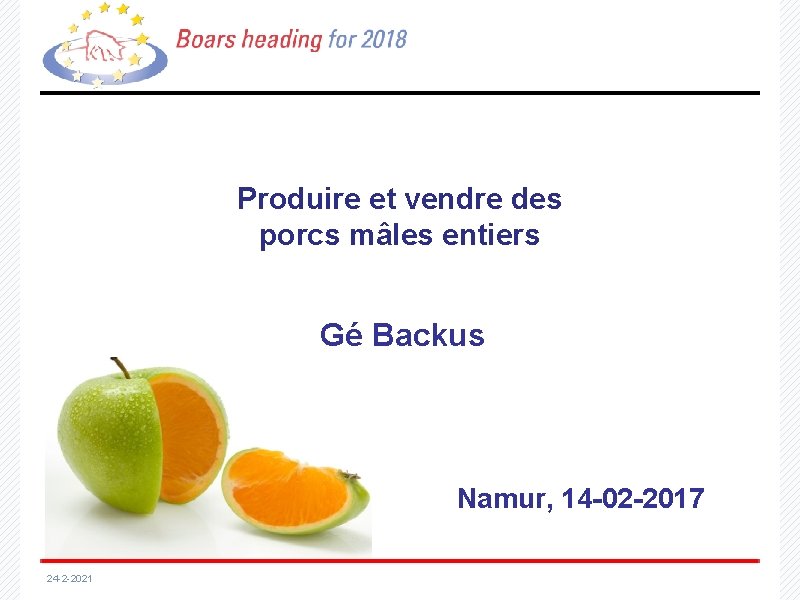 Boars heading for 2018

Produire et vendre des porcs mâles entiers

Gé Backus

Namur, 14-02-2017

24-2-2021